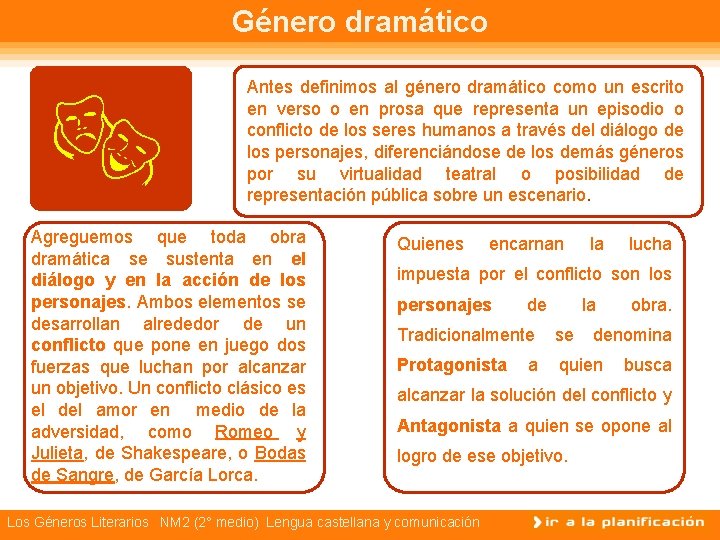 Género dramático

Antes definimos al género dramático como un escrito en verso o en prosa que representa un episodio o conflicto de los seres humanos a través del diálogo de los personajes, diferenciándose de los demás géneros por su virtualidad teatral o posibilidad de representación pública sobre un escenario.

Agreguemos que toda obra dramática se sustenta en el diálogo y en la acción de los personajes. Ambos elementos se desarrollan alrededor de un conflicto que pone en juego dos fuerzas que luchan por alcanzar un objetivo. Un conflicto clásico es el del amor en medio de la adversidad, como Romeo y Julieta, de Shakespeare, o Bodas de Sangre, de García Lorca.

Quienes encarnan la lucha impuesta por el conflicto son los personajes de la obra. Tradicionalmente se denomina Protagonista a quien busca alcanzar la solución del conflicto y Antagonista a quien se opone al logro de ese objetivo.

Los Géneros Literarios NM2 (2° medio) Lengua castellana y comunicación

ir a la planificación